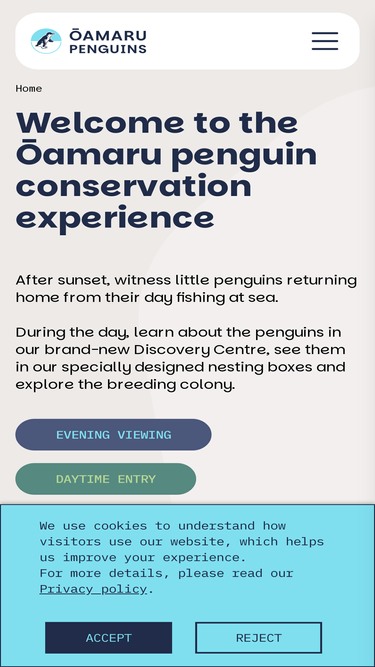 ŌAMARU PENGUINS

Home

Welcome to the Ōamaru penguin conservation experience

After sunset, witness little penguins returning home from their day fishing at sea.

During the day, learn about the penguins in our brand-new Discovery Centre, see them in our specially designed nesting boxes and explore the breeding colony.

EVENING VIEWING

DAYTIME ENTRY

We use cookies to understand how visitors use our website, which helps us improve your experience.
For more details, please read our Privacy policy.

ACCEPT

REJECT